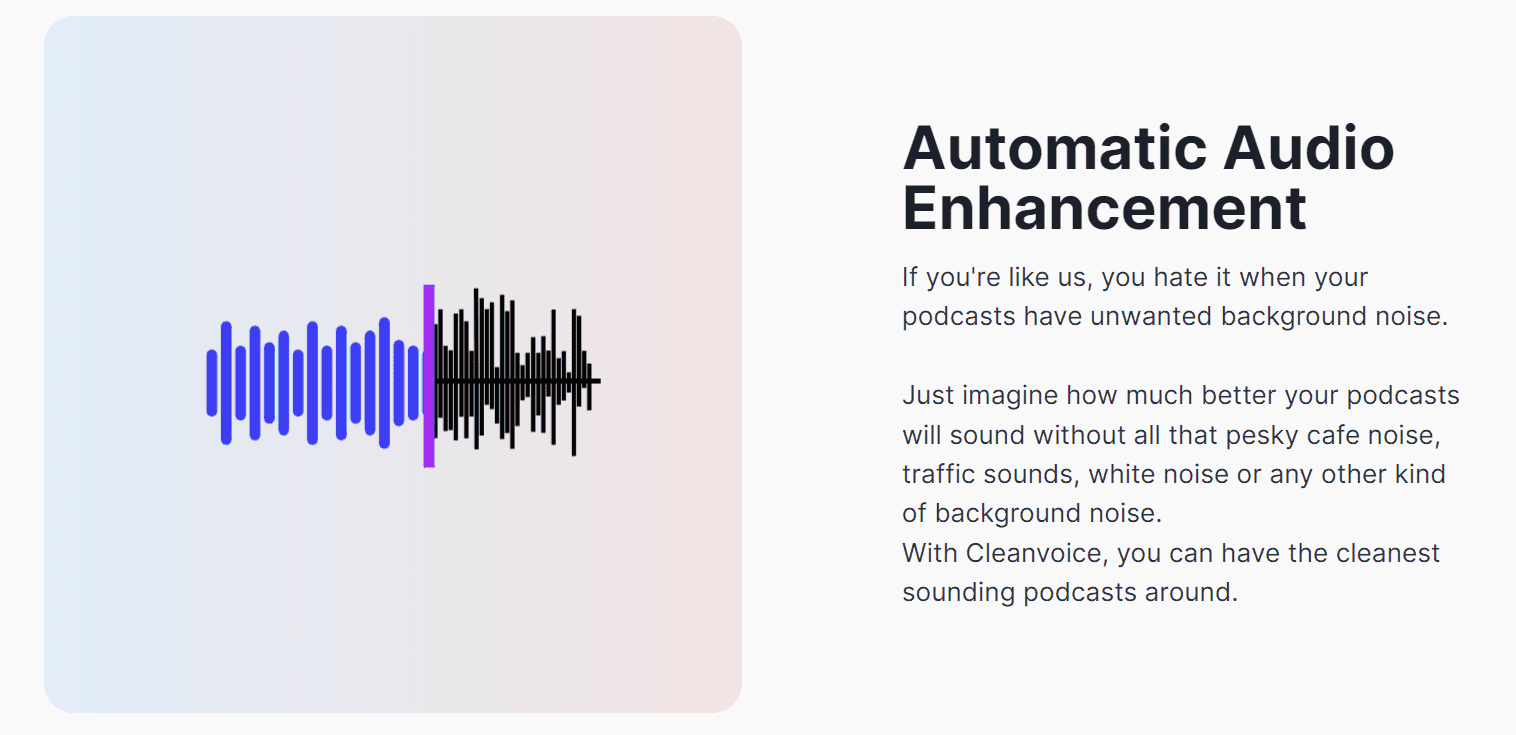 Automatic Audio Enhancement

If you're like us, you hate it when your podcasts have unwanted background noise.

Just imagine how much better your podcasts will sound without all that pesky cafe noise, traffic sounds, white noise or any other kind of background noise.
With Cleanvoice, you can have the cleanest sounding podcasts around.